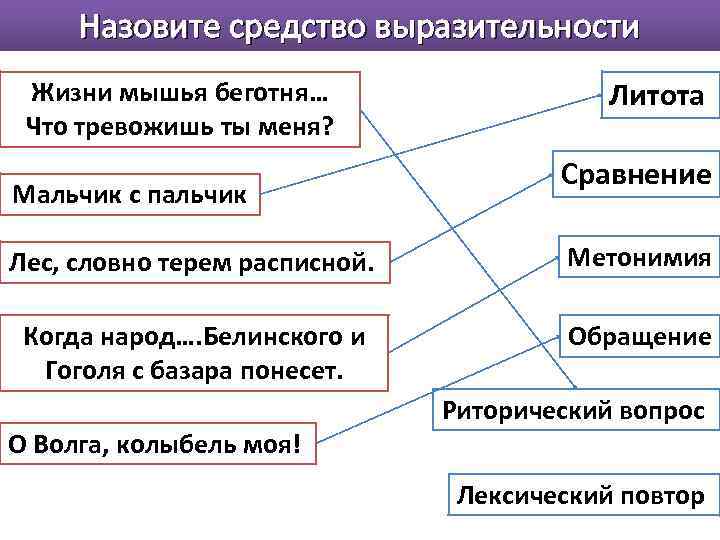 Назовите средство выразительности

Жизни мышья беготня… Что тревожишь ты меня?

Мальчик с пальчик

Лес, словно терем расписной.

Когда народ….Белинского и Гоголя с базара понесет.

О Волга, колыбель моя!

Литота

Сравнение

Метонимия

Обращение

Риторический вопрос

Лексический повтор